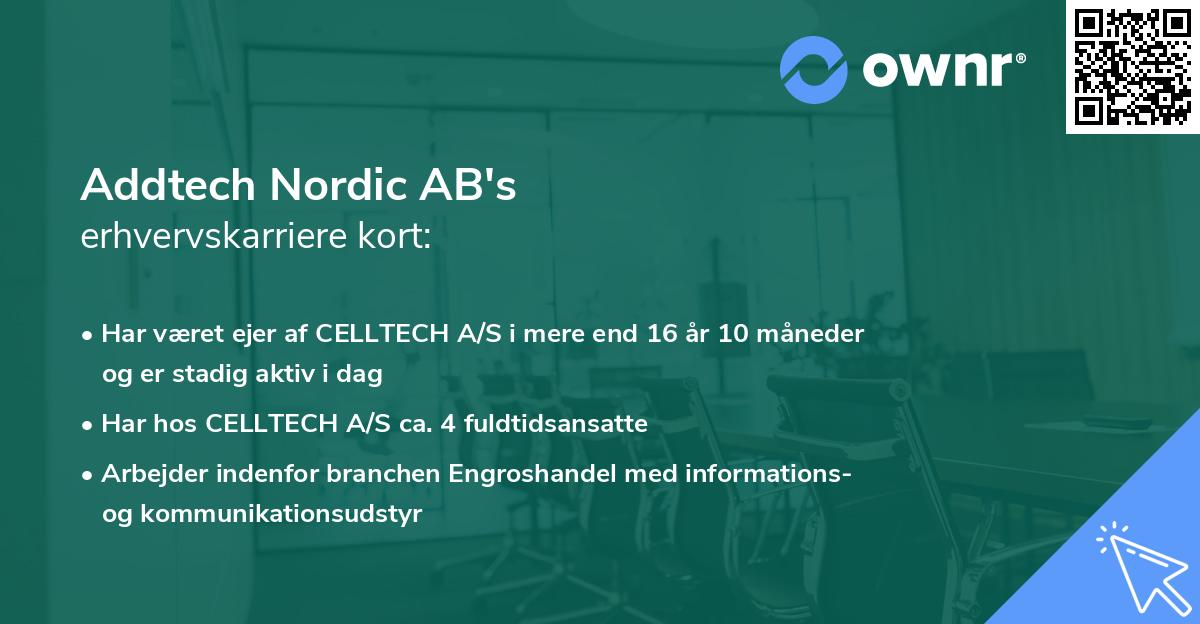 ownr®

Addtech Nordic AB's
erhvervskarriere kort:

• Har været ejer af CELLTECH A/S i mere end 16 år 10 måneder og er stadig aktiv i dag
• Har hos CELLTECH A/S ca. 4 fuldtidsansatte
• Arbejder indenfor branchen Engroshandel med informations- og kommunikationsudstyr